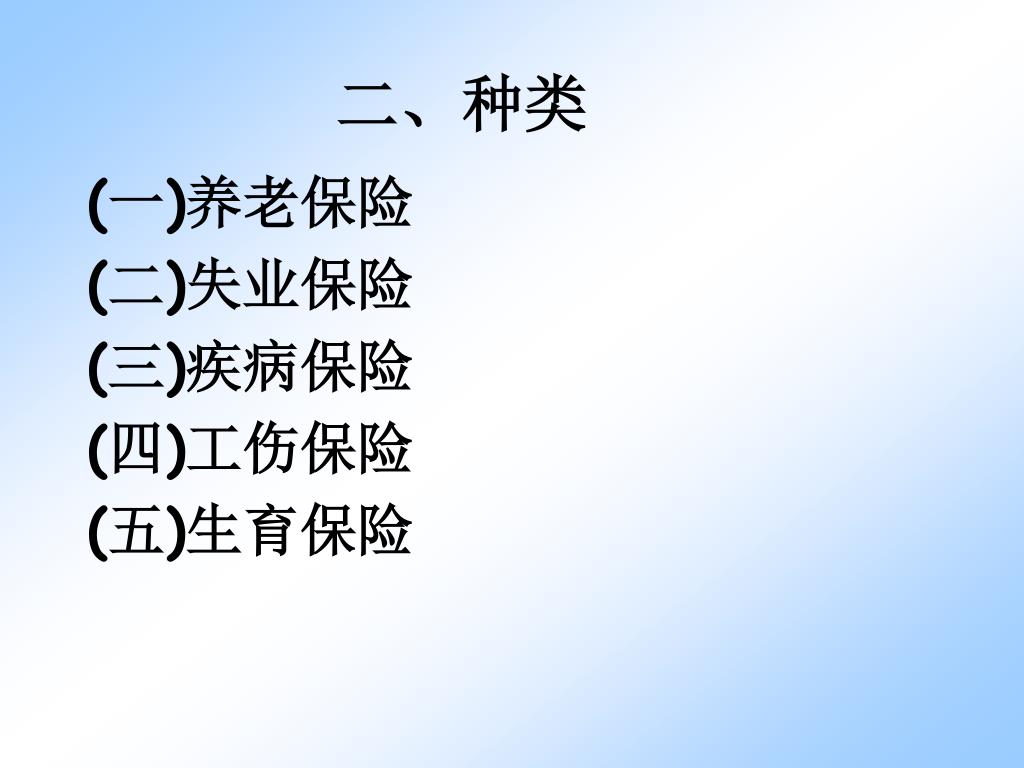 二、种类

(一)养老保险
(二)失业保险
(三)疾病保险
(四)工伤保险
(五)生育保险